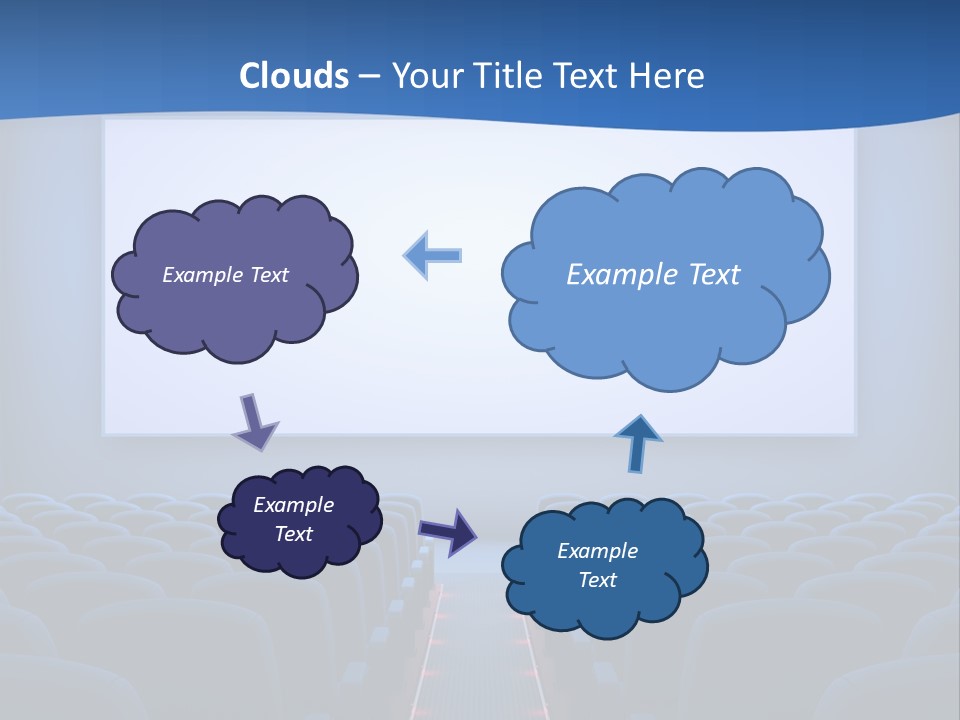 Clouds – Your Title Text Here

Example Text

Example Text

Example Text

Example Text